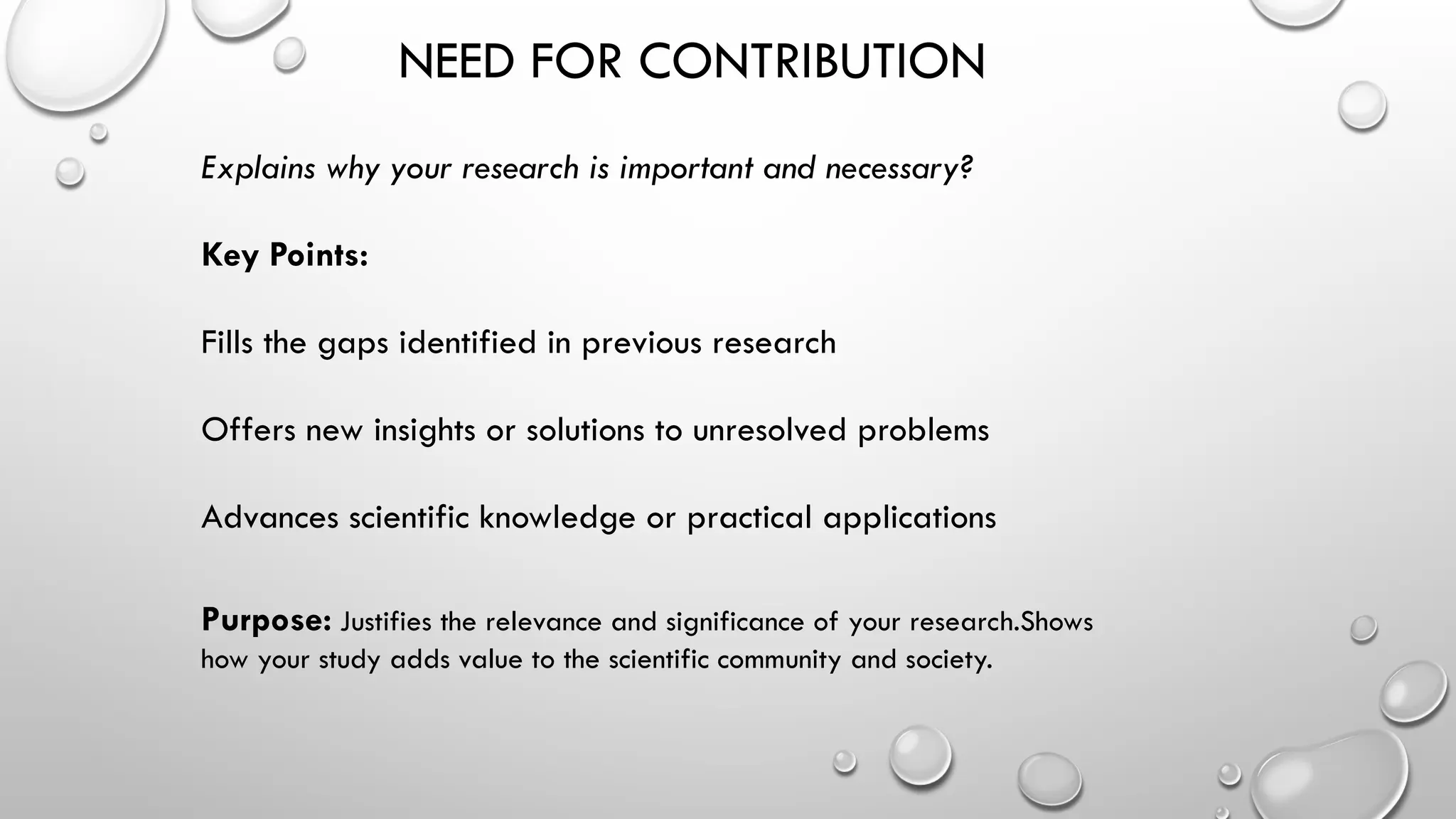 NEED FOR CONTRIBUTION

Explains why your research is important and necessary?

Key Points:

Fills the gaps identified in previous research

Offers new insights or solutions to unresolved problems

Advances scientific knowledge or practical applications

Purpose: Justifies the relevance and significance of your research.Shows how your study adds value to the scientific community and society.